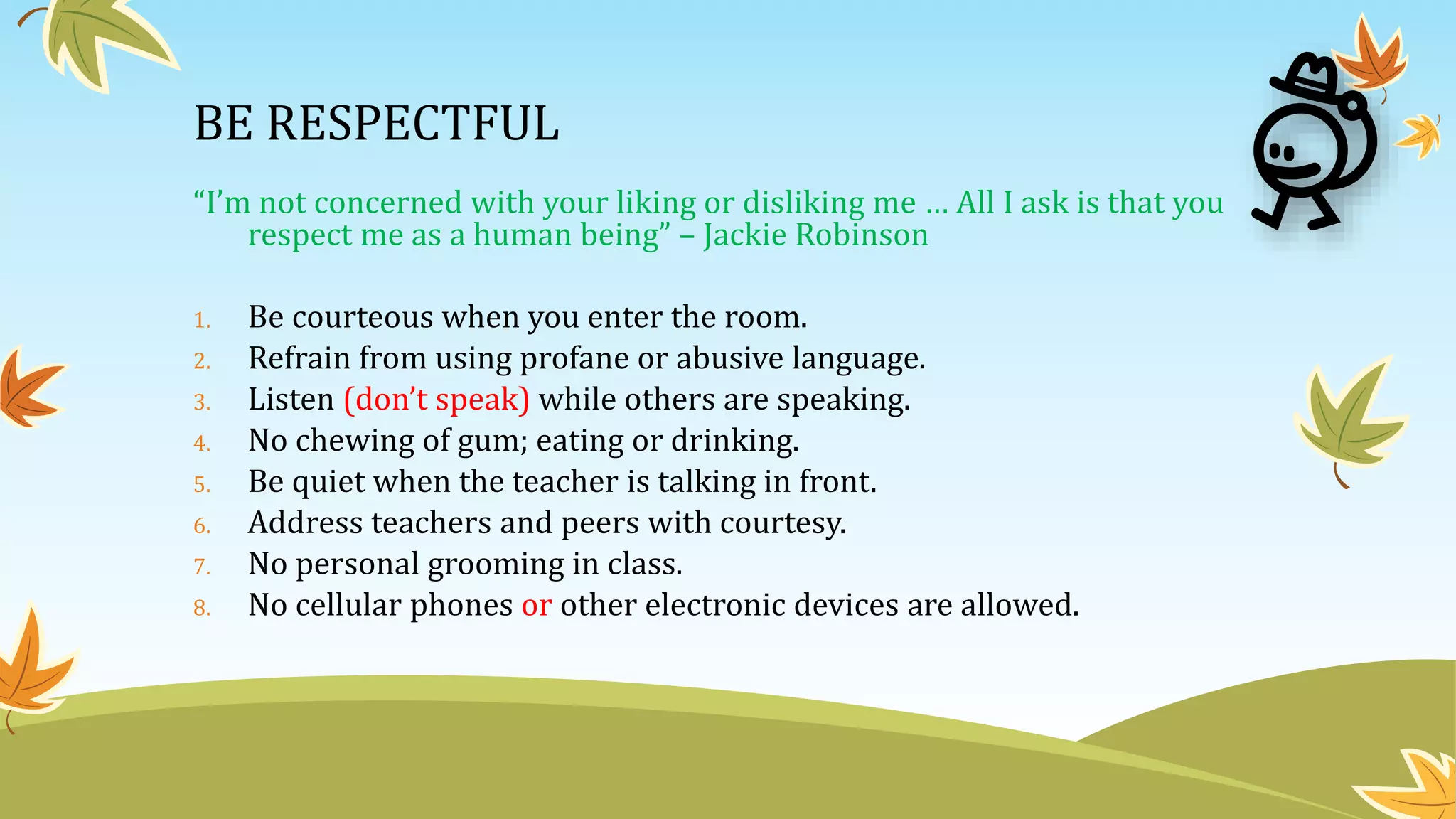 BE RESPECTFUL

“I’m not concerned with your liking or disliking me … All I ask is that you respect me as a human being” – Jackie Robinson

1. Be courteous when you enter the room.
2. Refrain from using profane or abusive language.
3. Listen (don’t speak) while others are speaking.
4. No chewing of gum; eating or drinking.
5. Be quiet when the teacher is talking in front.
6. Address teachers and peers with courtesy.
7. No personal grooming in class.
8. No cellular phones or other electronic devices are allowed.